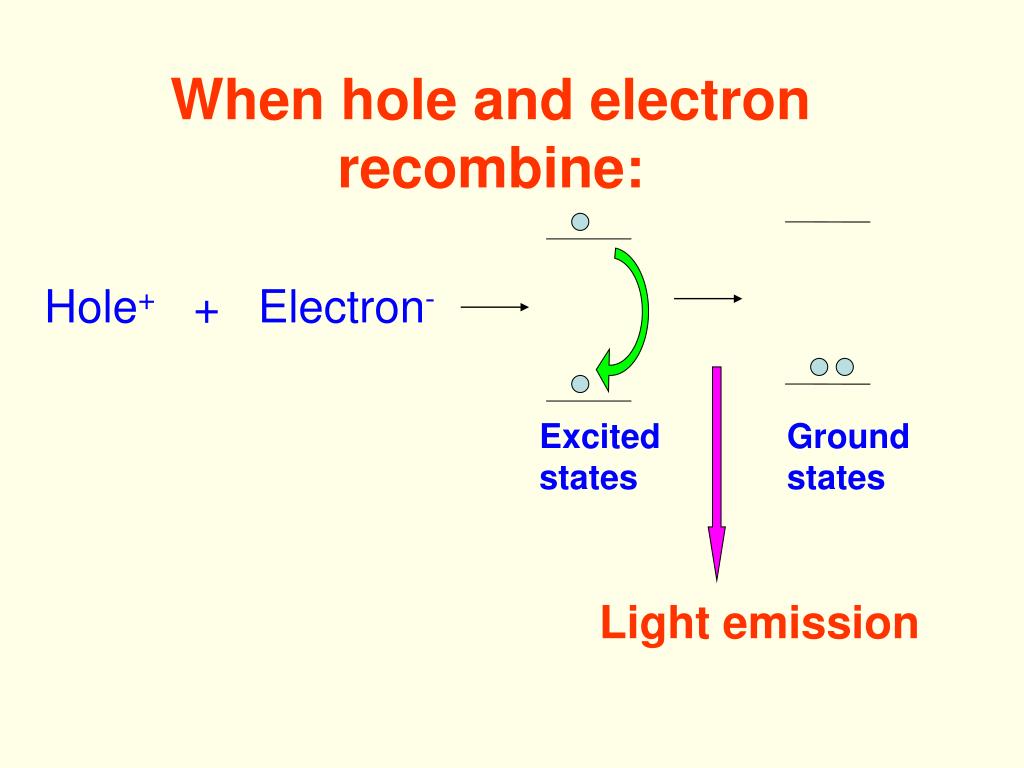 When hole and electron recombine:

Hole$^+$ + Electron$^-$

Excited states

Ground states

Light emission